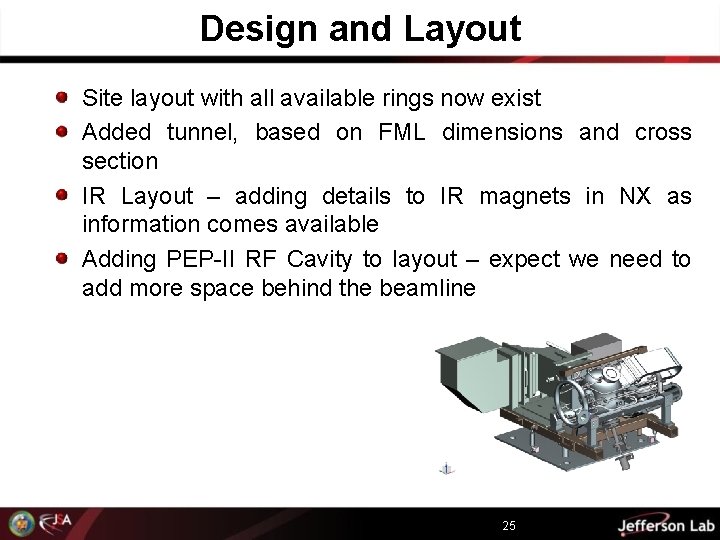 Design and Layout

Site layout with all available rings now exist

Added tunnel, based on FML dimensions and cross section

IR Layout – adding details to IR magnets in NX as information comes available

Adding PEP-II RF Cavity to layout – expect we need to add more space behind the beamline

JSA

25

Jefferson Lab